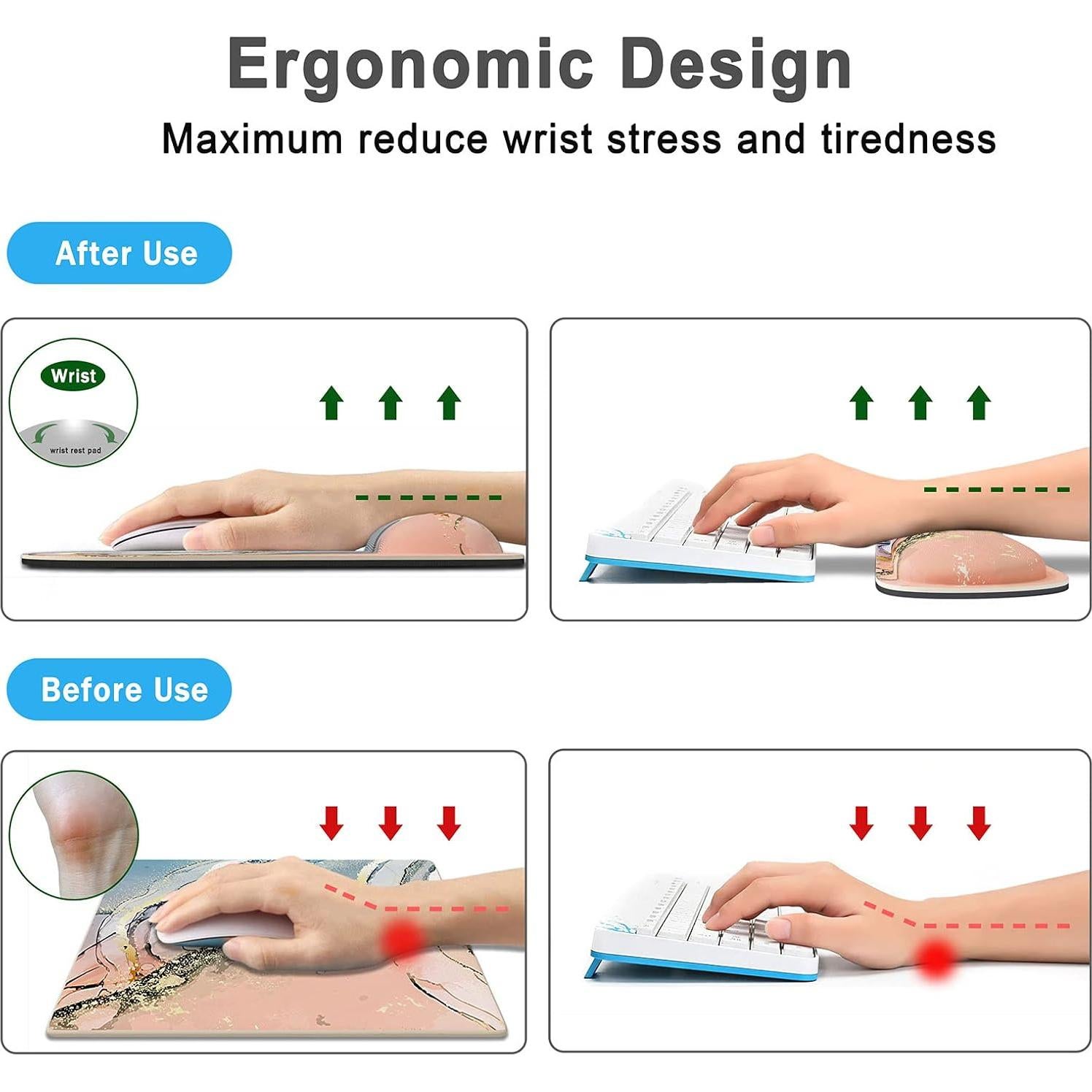 Ergonomic Design

Maximum reduce wrist stress and tiredness

After Use

Wrist

wrist rest pad

Before Use